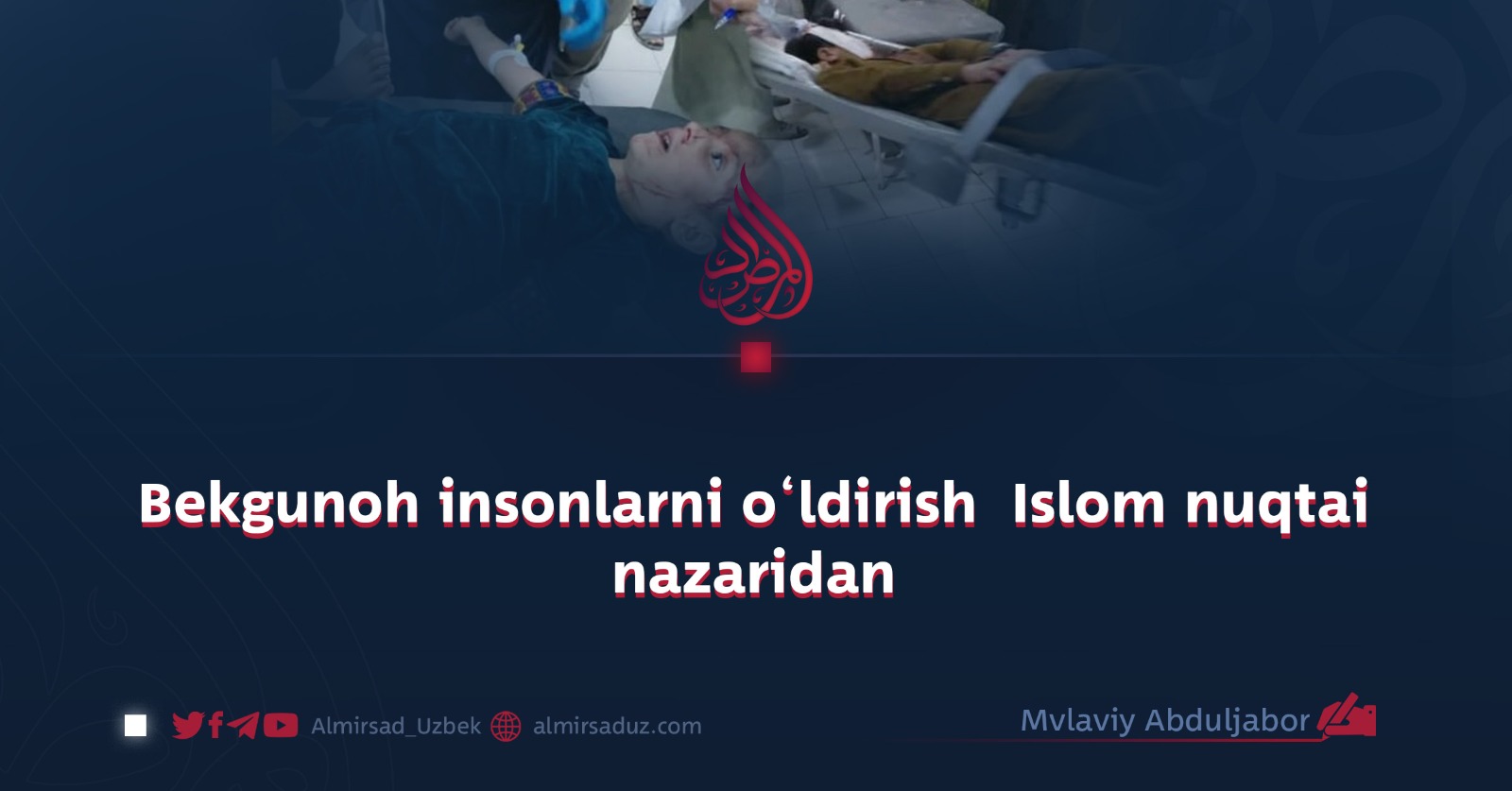 المرصاد

Bekgunoh insonlarni oʻldirish Islom nuqtai nazaridan

Almirsad_Uzbek almirsaduz.com

Mvlaviy Abduljabor